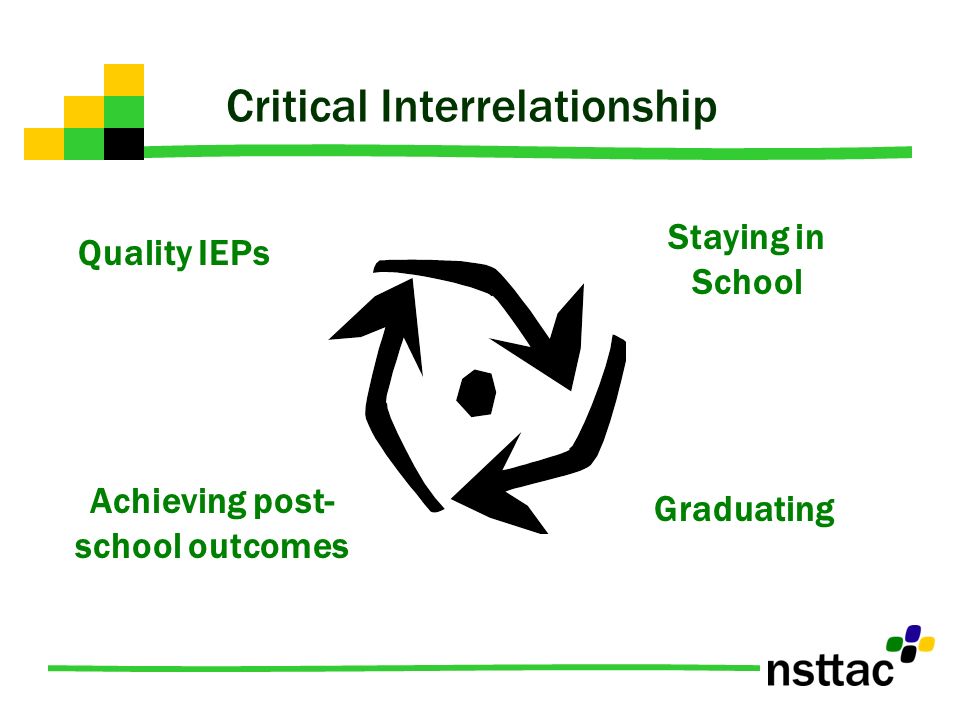 Critical Interrelationship

Quality IEPs

Staying in School

Achieving post-school outcomes

Graduating

nsttac